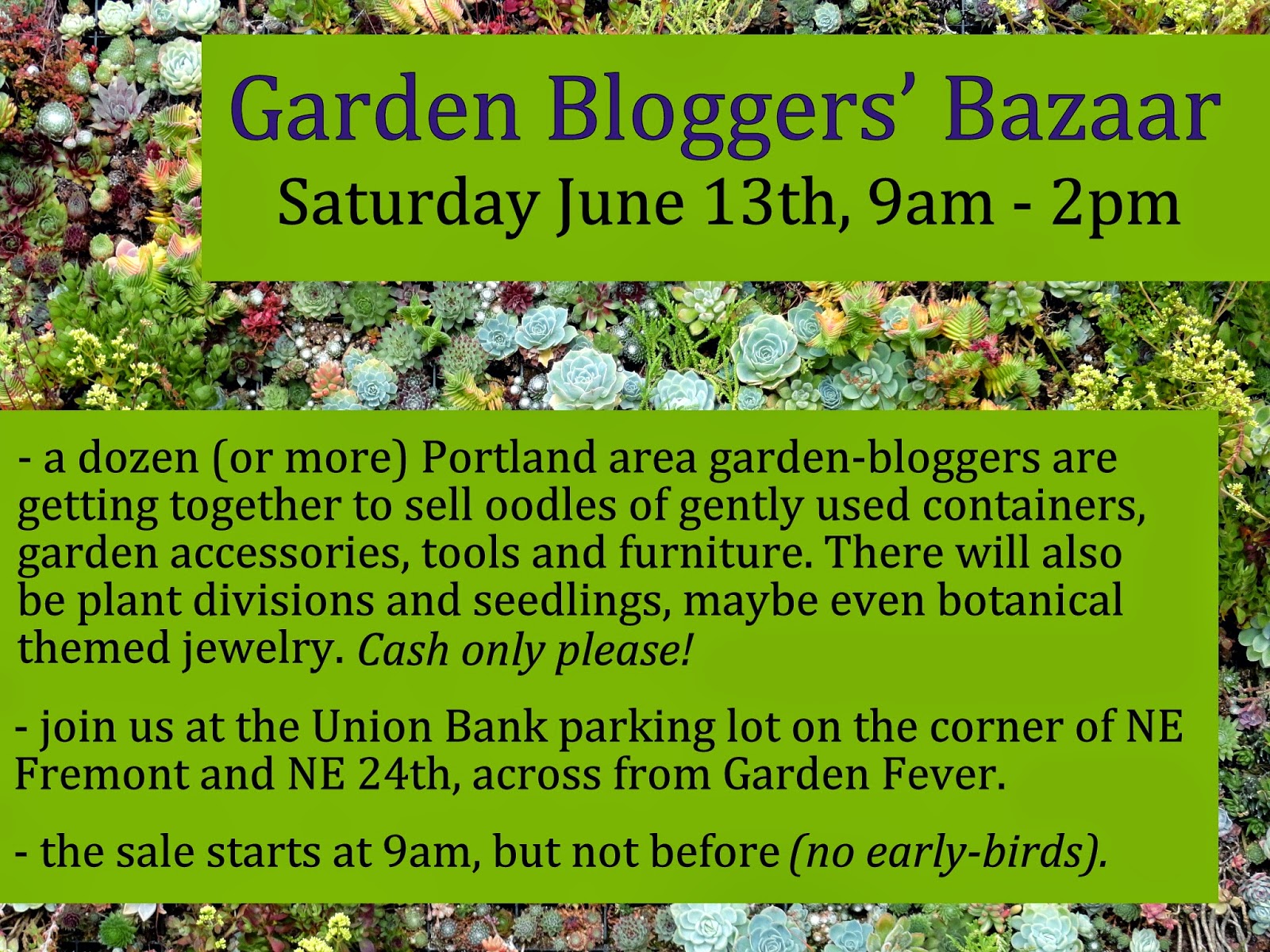 Garden Bloggers' Bazaar
Saturday June 13th, 9am - 2pm

- a dozen (or more) Portland area garden-bloggers are getting together to sell oodles of gently used containers, garden accessories, tools and furniture. There will also be plant divisions and seedlings, maybe even botanical themed jewelry. Cash only please!

- join us at the Union Bank parking lot on the corner of NE Fremont and NE 24th, across from Garden Fever.

- the sale starts at 9am, but not before (no early-birds).